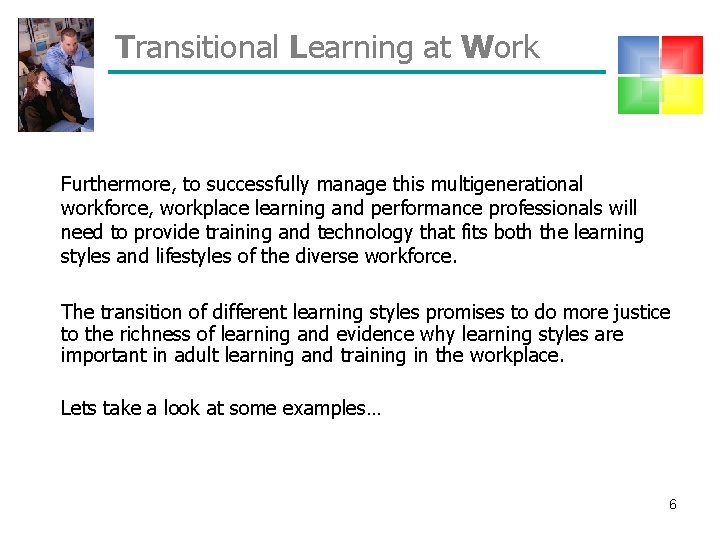 Transitional Learning at Work

Furthermore, to successfully manage this multigenerational workforce, workplace learning and performance professionals will need to provide training and technology that fits both the learning styles and lifestyles of the diverse workforce.

The transition of different learning styles promises to do more justice to the richness of learning and evidence why learning styles are important in adult learning and training in the workplace.

Lets take a look at some examples…

6